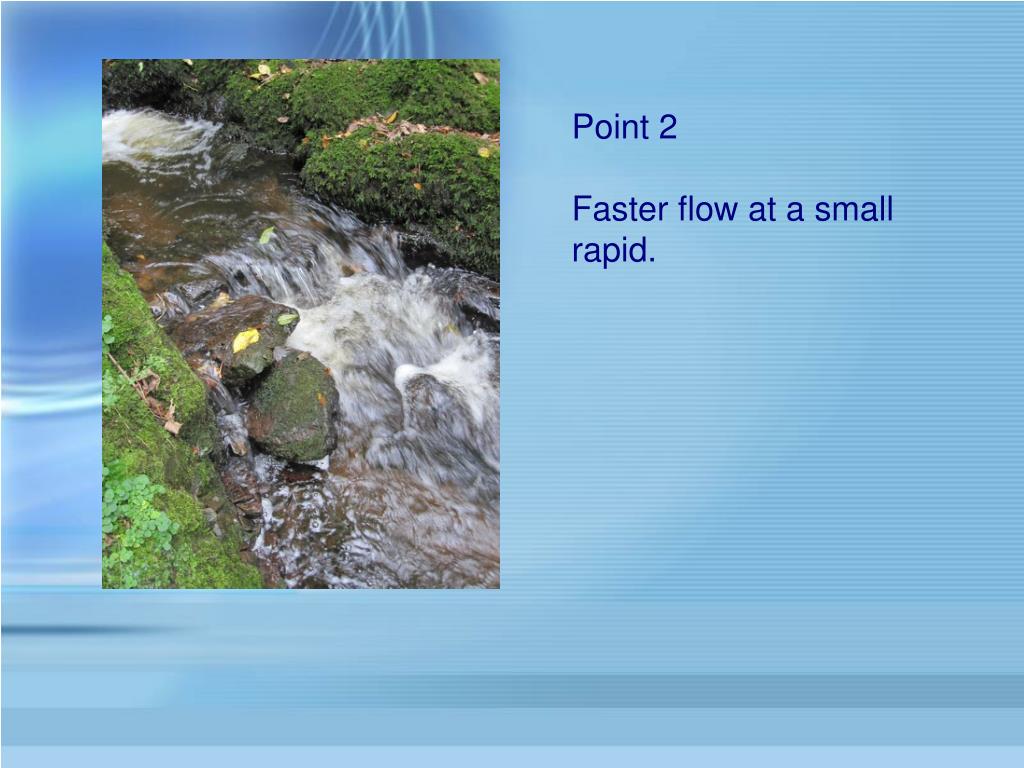 Point 2

Faster flow at a small rapid.